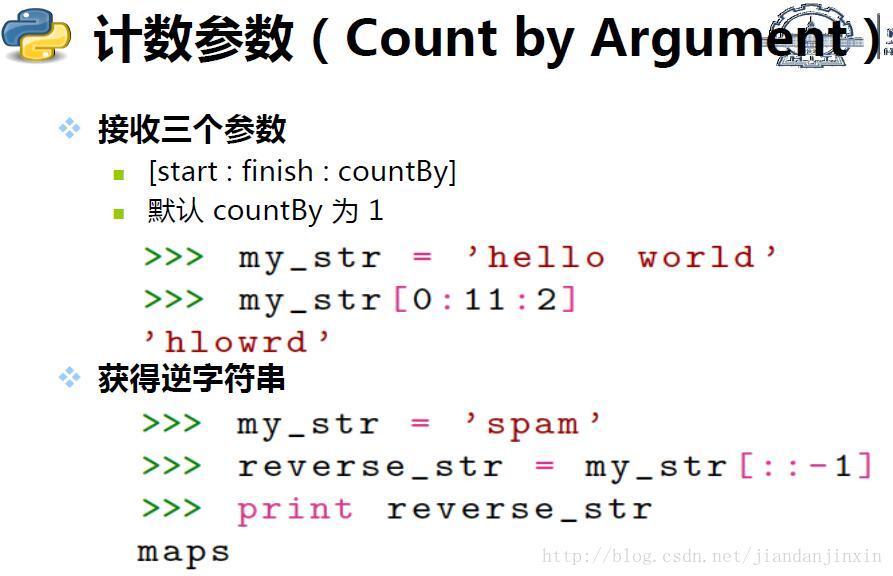 计数参数（Count by Argument）

接收三个参数

[start : finish : countBy]

默认 countBy 为 1

>>> my_str = 'hello world'
>>> my_str[0:11:2]
'hlowrd'

获得逆字符串

>>> my_str = 'spam'
>>> reverse_str = my_str[::-1]
>>> print reverse_str
maps

http://blog.csdn.net/jiandanjinxin